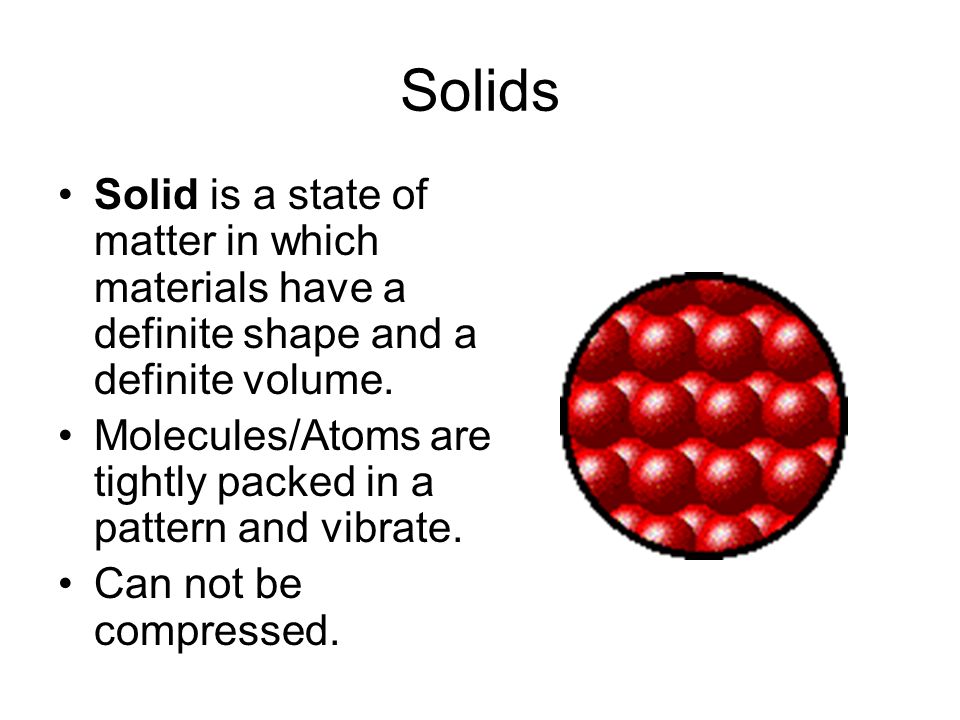 Solids

• Solid is a state of matter in which materials have a definite shape and a definite volume.
• Molecules/Atoms are tightly packed in a pattern and vibrate.
• Can not be compressed.